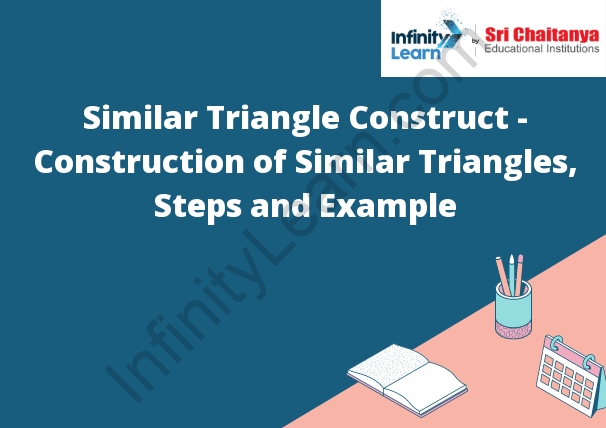 Infinity Learn by Sri Chaitanya Educational Institutions

Similar Triangle Construct - Construction of Similar Triangles, Steps and Example

InfinityLearn.com